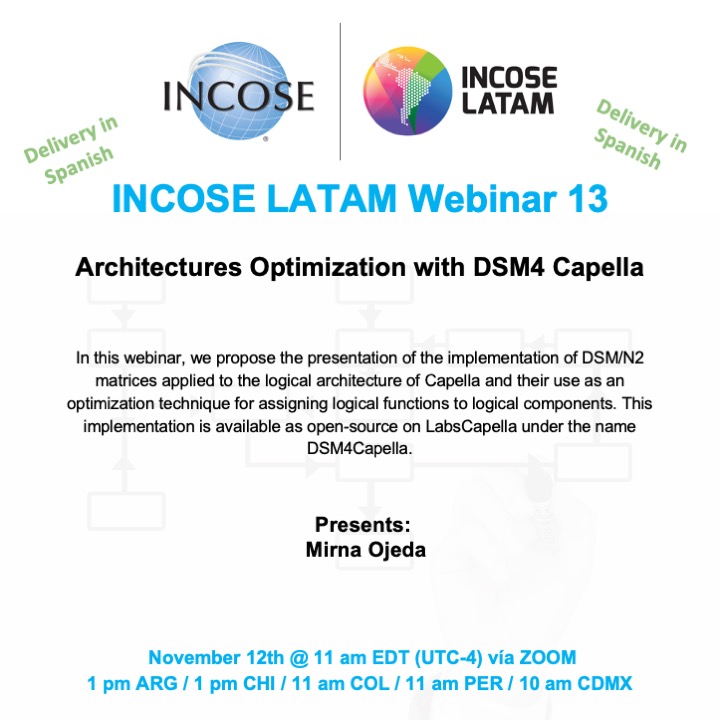 INCOSE

INCOSE LATAM

Delivery in Spanish

Delivery in Spanish

INCOSE LATAM Webinar 13

Architectures Optimization with DSM4 Capella

In this webinar, we propose the presentation of the implementation of DSM/N2 matrices applied to the logical architecture of Capella and their use as an optimization technique for assigning logical functions to logical components. This implementation is available as open-source on LabsCapella under the name DSM4Capella.

Presents:
Mirna Ojeda

November 12th @ 11 am EDT (UTC-4) vía ZOOM
1 pm ARG / 1 pm CHI / 11 am COL / 11 am PER / 10 am CDMX